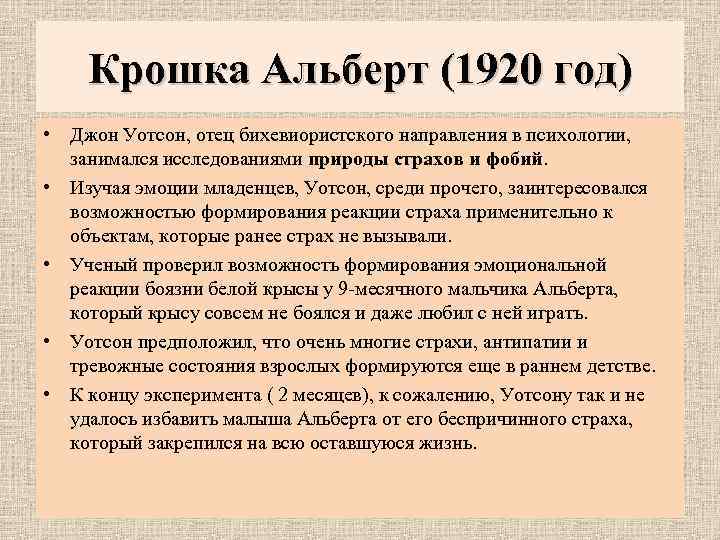 Крошка Альберт (1920 год)

• Джон Уотсон, отец бихевиористского направления в психологии, занимался исследованиями природы страхов и фобий.

• Изучая эмоции младенцев, Уотсон, среди прочего, заинтересовался возможностью формирования реакции страха применительно к объектам, которые ранее страх не вызывали.

• Ученый проверил возможность формирования эмоциональной реакции боязни белой крысы у 9-месячного мальчика Альберта, который крысу совсем не боялся и даже любил с ней играть.

• Уотсон предположил, что очень многие страхи, антипатии и тревожные состояния взрослых формируются еще в раннем детстве.

• К концу эксперимента ( 2 месяцев), к сожалению, Уотсону так и не удалось избавить малыша Альберта от его беспричинного страха, который закрепился на всю оставшуюся жизнь.